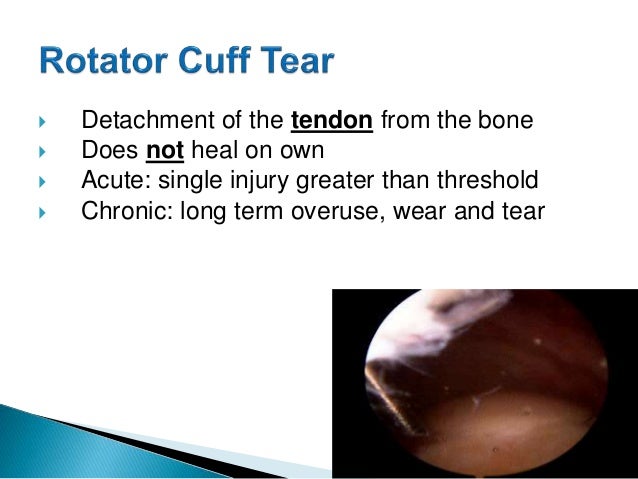 Rotator Cuff Tear

Detachment of the tendon from the bone
Does not heal on own
Acute: single injury greater than threshold
Chronic: long term overuse, wear and tear